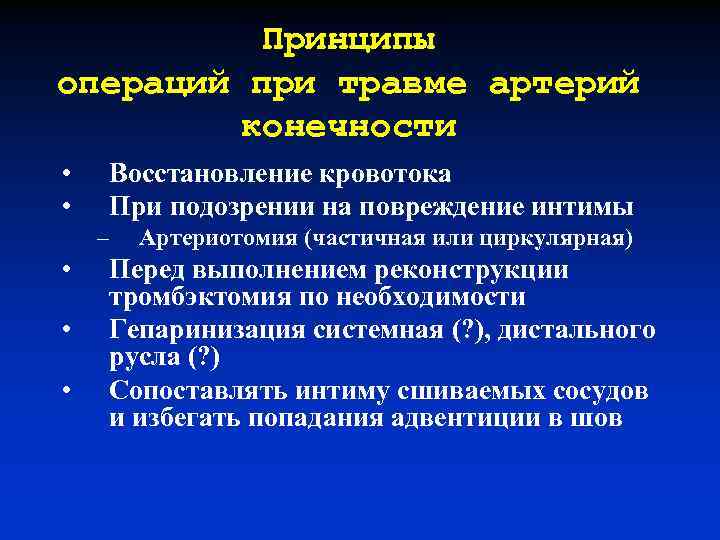 Принципы операций при травме артерий конечности

• Восстановление кровотока
• При подозрении на повреждение интимы
– Артериотомия (частичная или циркулярная)
• Перед выполнением реконструкции тромбэктомия по необходимости
• Гепаринизация системная (?), дистального русла (?)
• Сопоставлять интиму сшиваемых сосудов и избегать попадания адвентиции в шов